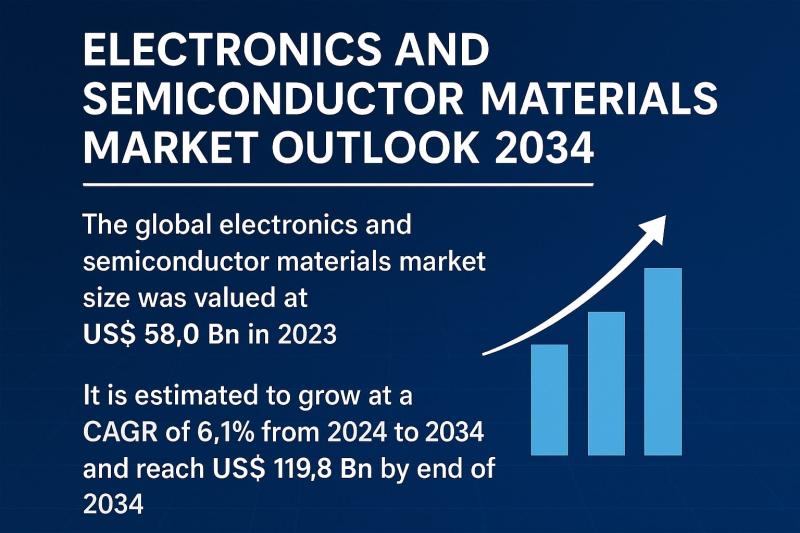 ELECTRONICS AND SEMICONDUCTOR MATERIALS MARKET OUTLOOK 2034

The global electronics and semiconductor materials market size was valued at US$ 58,0 Bn in 2023

It is estimated to grow at a CAGR of 6,1% from 2024 to 2034 and reach US$ 119,8 Bn by end of 2034